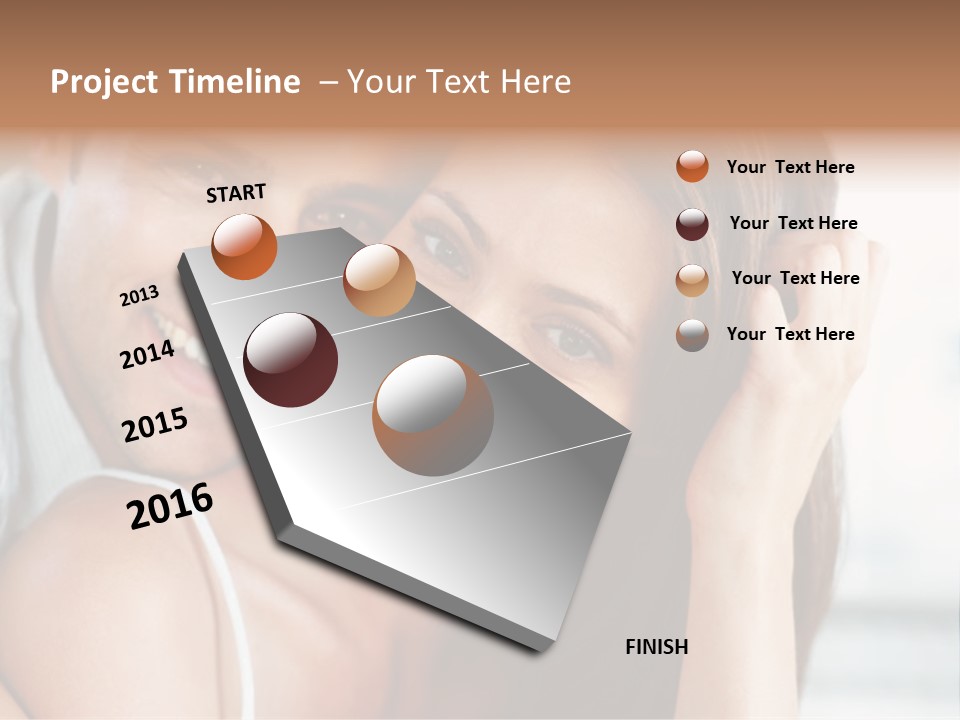 Project Timeline – Your Text Here

START

2013

2014

2015

2016

FINISH

Your Text Here

Your Text Here

Your Text Here

Your Text Here